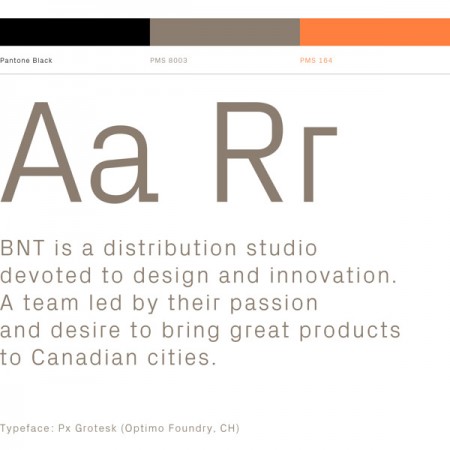 Pantone Black

PMS 8003

PMS 164

Aa Rr

BNT is a distribution studio devoted to design and innovation. A team led by their passion and desire to bring great products to Canadian cities.

Typeface: Px Grotesk (Optimo Foundry, CH)